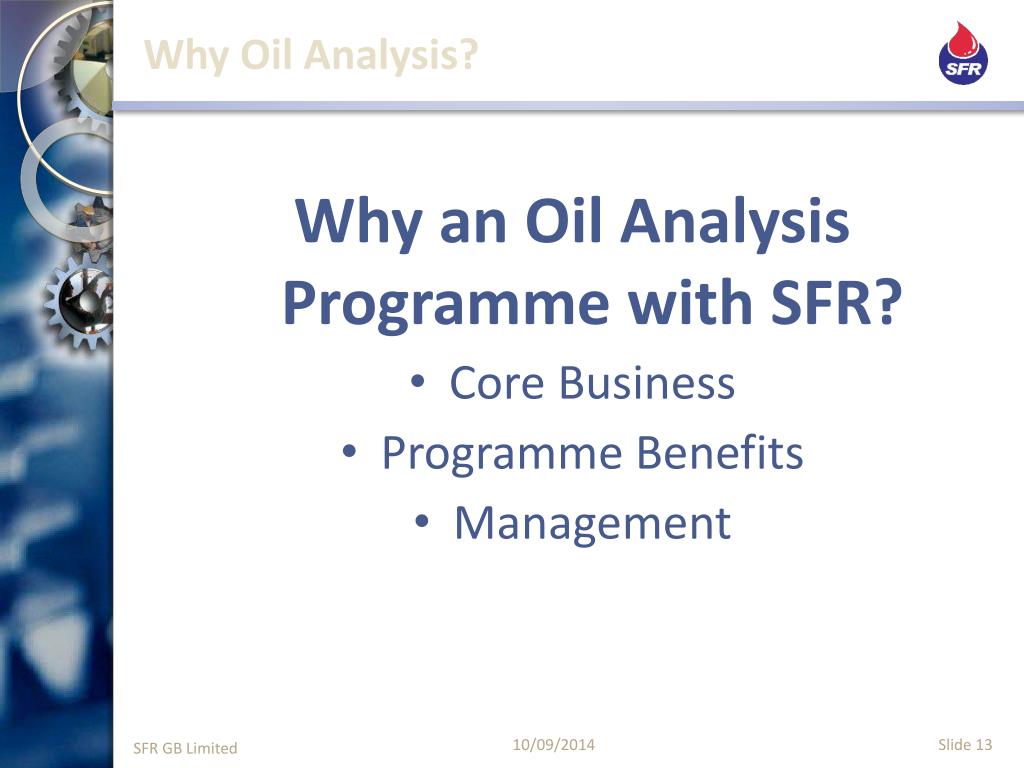 Why Oil Analysis?

SFR

Why an Oil Analysis Programme with SFR?

• Core Business
• Programme Benefits
• Management

SFR GB Limited

10/09/2014

Slide 13